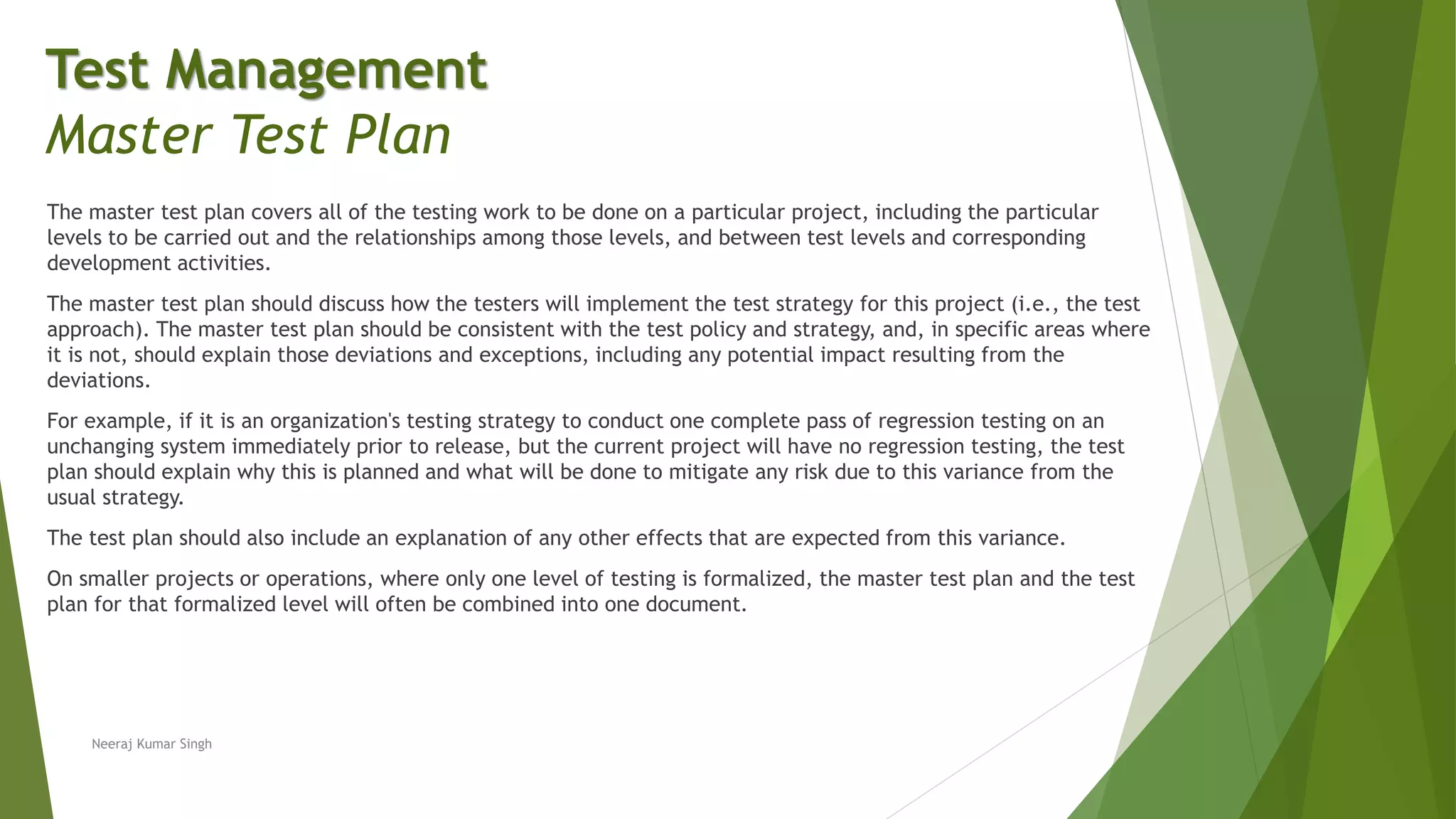 Test Management
Master Test Plan

The master test plan covers all of the testing work to be done on a particular project, including the particular levels to be carried out and the relationships among those levels, and between test levels and corresponding development activities.

The master test plan should discuss how the testers will implement the test strategy for this project (i.e., the test approach). The master test plan should be consistent with the test policy and strategy, and, in specific areas where it is not, should explain those deviations and exceptions, including any potential impact resulting from the deviations.

For example, if it is an organization's testing strategy to conduct one complete pass of regression testing on an unchanging system immediately prior to release, but the current project will have no regression testing, the test plan should explain why this is planned and what will be done to mitigate any risk due to this variance from the usual strategy.

The test plan should also include an explanation of any other effects that are expected from this variance.

On smaller projects or operations, where only one level of testing is formalized, the master test plan and the test plan for that formalized level will often be combined into one document.

Neeraj Kumar Singh